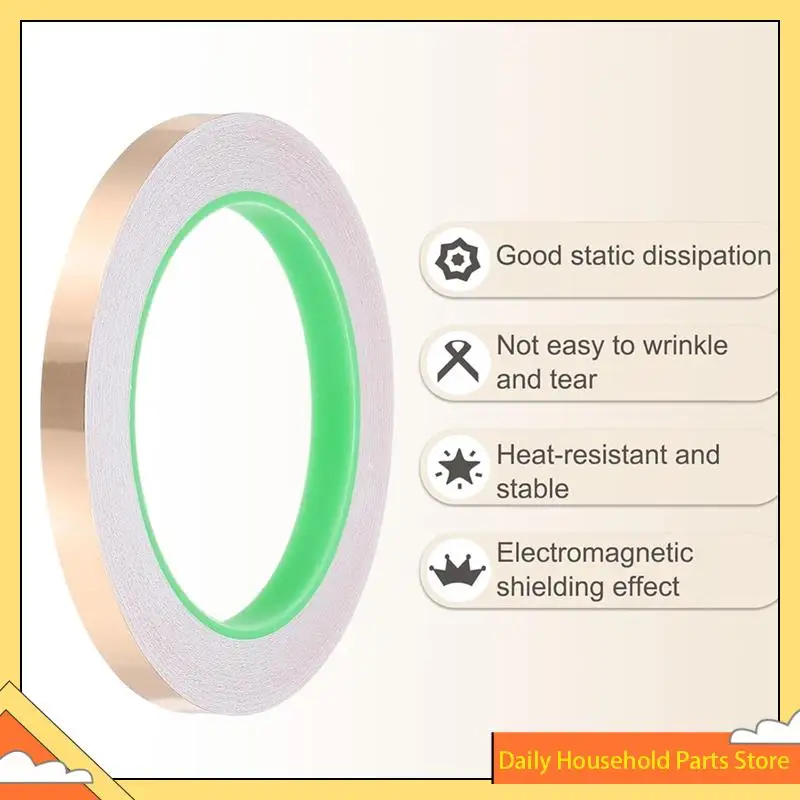 Good static dissipation

Not easy to wrinkle and tear

Heat-resistant and stable

Electromagnetic shielding effect

Daily Household Parts Store